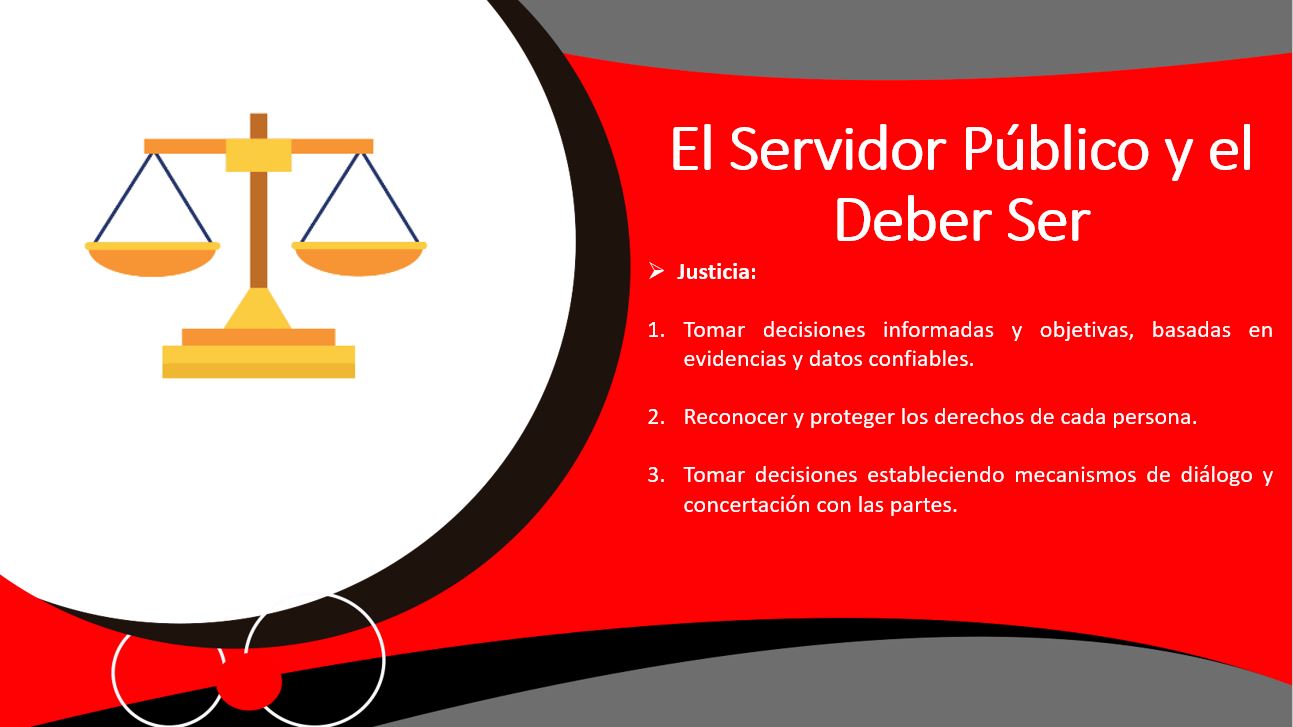 El Servidor Público y el Deber Ser

➢ Justicia:

1. Tomar decisiones informadas y objetivas, basadas en evidencias y datos confiables.

2. Reconocer y proteger los derechos de cada persona.

3. Tomar decisiones estableciendo mecanismos de diálogo y concertación con las partes.